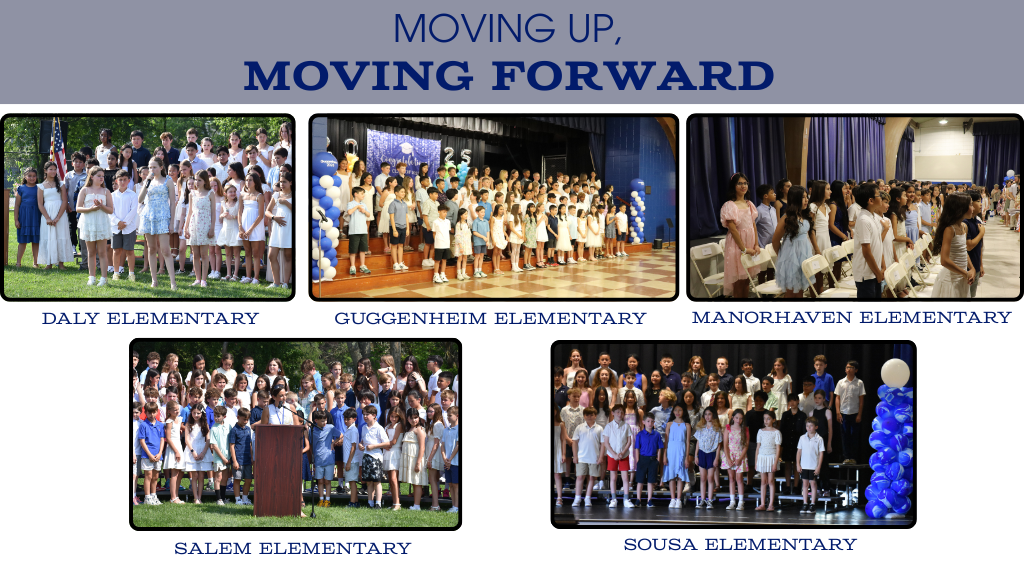 MOVING UP,
MOVING FORWARD

DALY ELEMENTARY

GUGGENHEIM ELEMENTARY

MANORHAVEN ELEMENTARY

SALEM ELEMENTARY

SOUSA ELEMENTARY